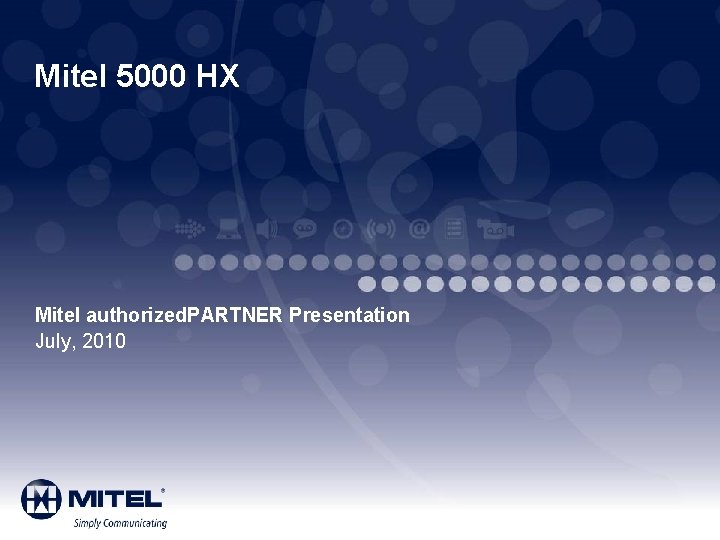 Mitel 5000 HX

Mitel authorizedPARTNER Presentation
July, 2010

MITEL®
Simply Communicating